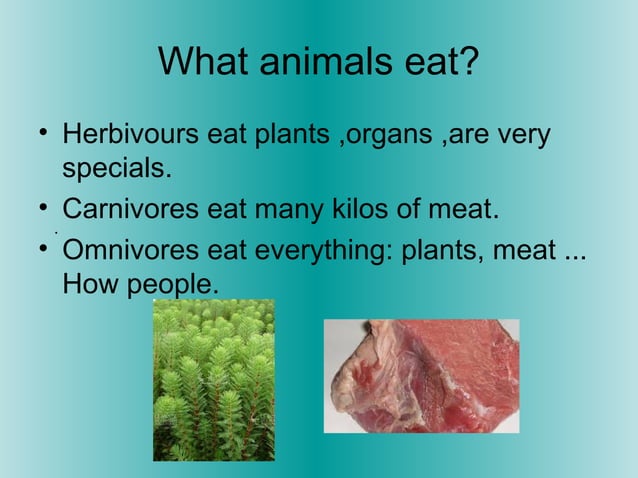 What animals eat?

• Herbivours eat plants ,organs ,are very specials.
• Carnivores eat many kilos of meat.
• Omnivores eat everything: plants, meat ... How people.